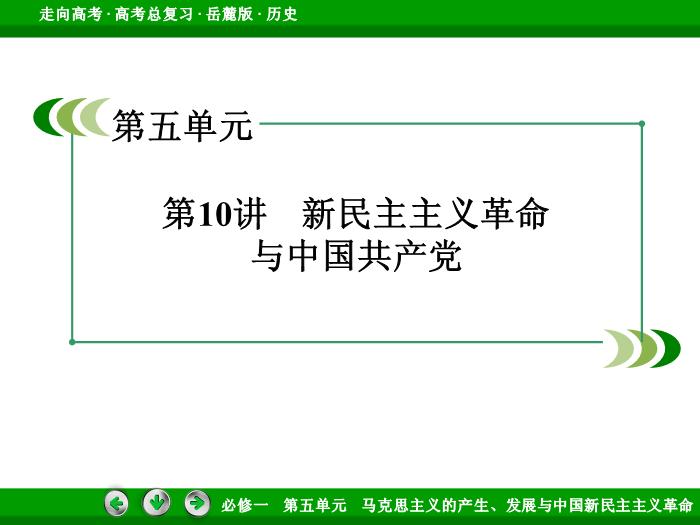 走向高考 · 高考总复习 · 岳麓版 · 历史

第五单元

第10讲　新民主主义革命与中国共产党

必修一　第五单元　马克思主义的产生、发展与中国新民主主义革命